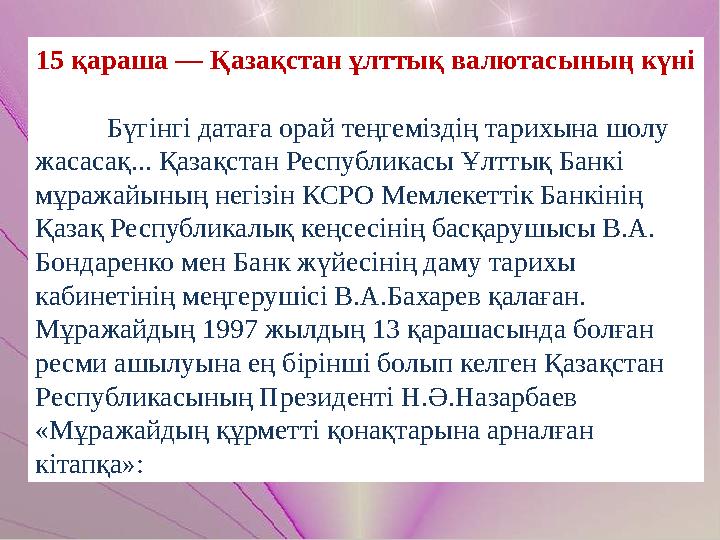 15 қараша — Қазақстан ұлттық валютасының күні

Бүгінгі датаға орай теңгеміздің тарихына шолу жасасақ... Қазақстан Республикасы Ұлттық Банкі мұражайының негізін КСРО Мемлекеттік Банкінің Қазақ Республикалық кеңсесінің басқарушысы В.А. Бондаренко мен Банк жүйесінің даму тарихы кабинетінің меңгерушісі В.А.Бахарев қалаған. Мұражайдың 1997 жылдың 13 қарашасында болған ресми ашылуына ең бірінші болып келген Қазақстан Республикасының Президенті Н.Ә.Назарбаев «Мұражайдың құрметті қонақтарына арналған кітапқа»: